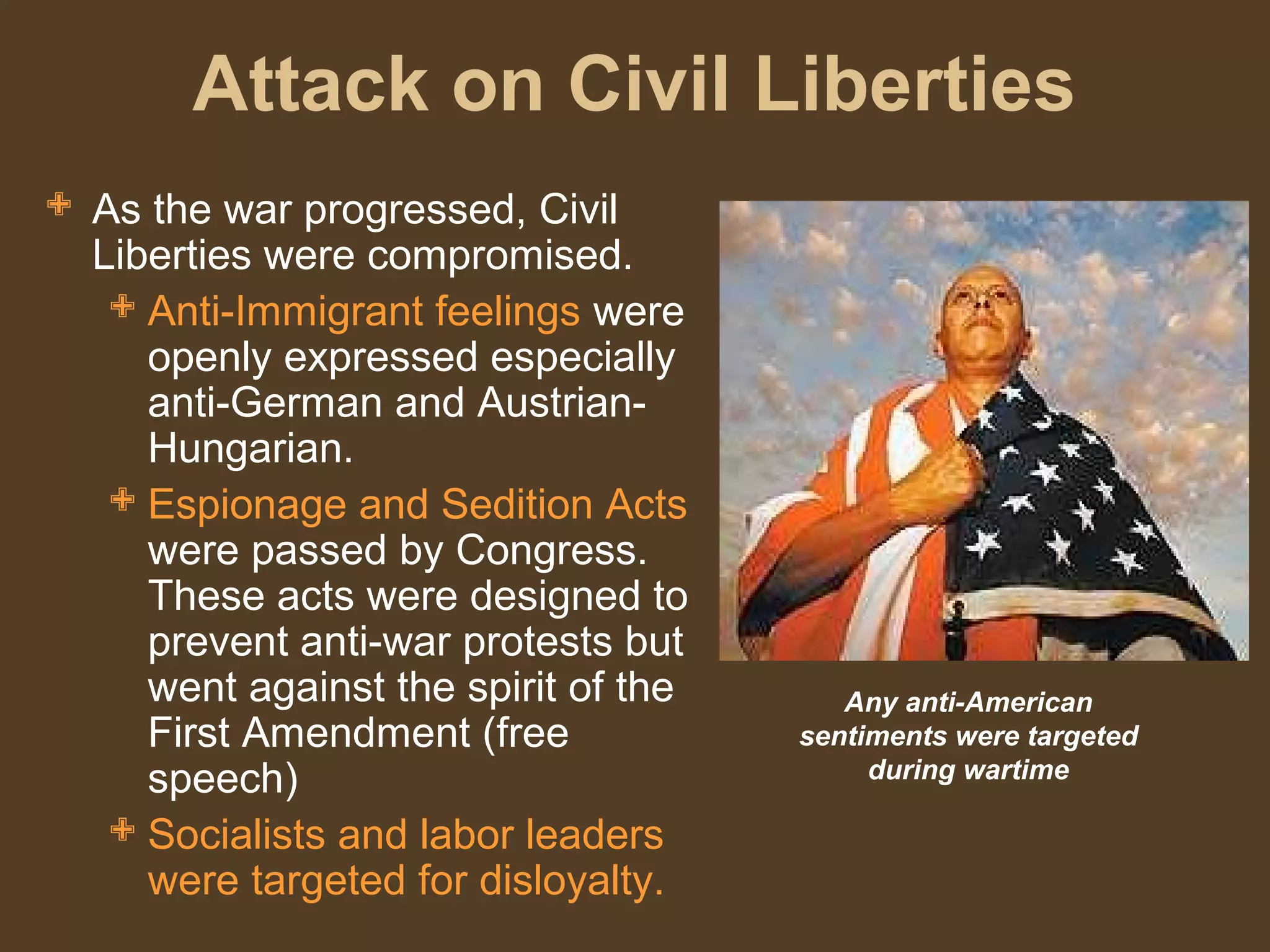 Attack on Civil Liberties

As the war progressed, Civil Liberties were compromised.

Anti-Immigrant feelings were openly expressed especially anti-German and Austrian-Hungarian.

Espionage and Sedition Acts were passed by Congress. These acts were designed to prevent anti-war protests but went against the spirit of the First Amendment (free speech)

Socialists and labor leaders were targeted for disloyalty.

Any anti-American sentiments were targeted during wartime